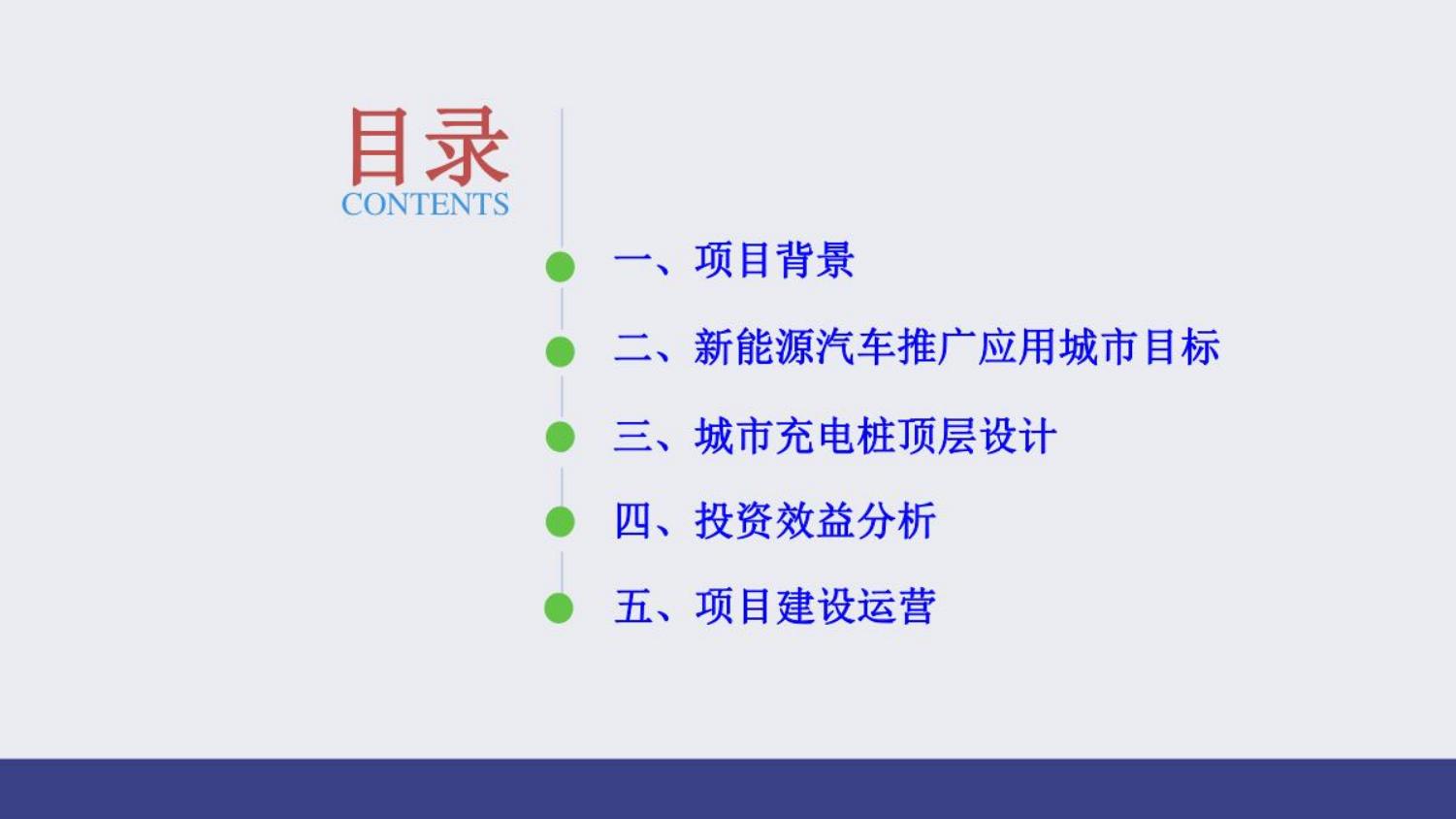 目录
CONTENTS

一、项目背景

二、新能源汽车推广应用城市目标

三、城市充电桩顶层设计

四、投资效益分析

五、项目建设运营